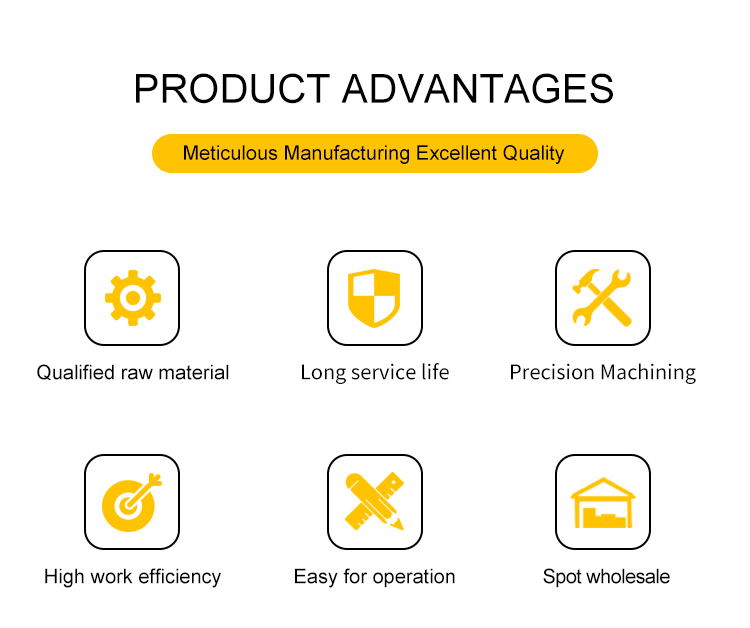 PRODUCT ADVANTAGES

Meticulous Manufacturing Excellent Quality

Qualified raw material

Long service life

Precision Machining

High work efficiency

Easy for operation

Spot wholesale